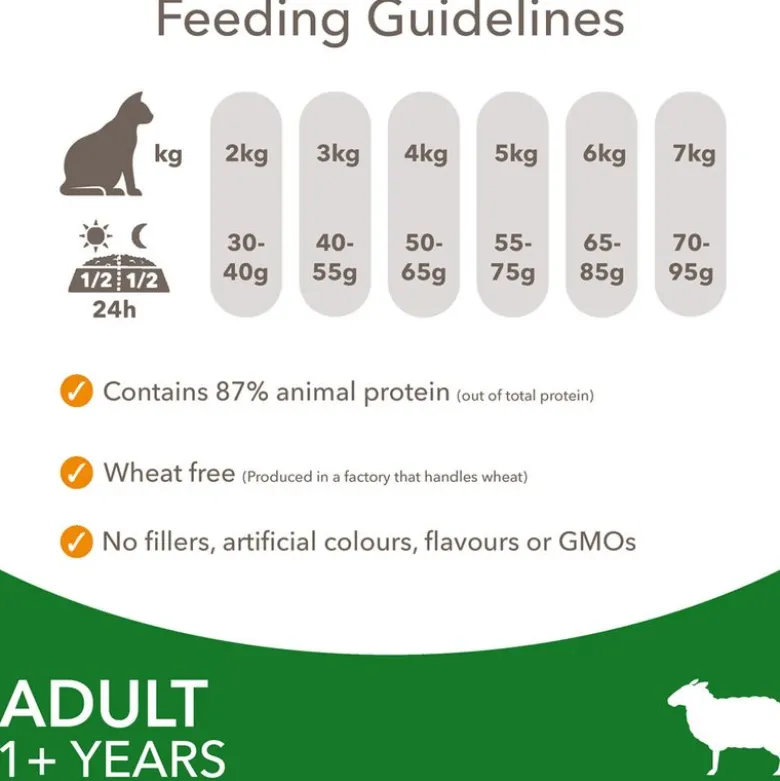 Feeding Guidelines

| kg | 2kg | 3kg | 4kg | 5kg | 6kg | 7kg |
|---|---|---|---|---|---|---|
| 1/2 1/2 24h | 30-40g | 40-55g | 50-65g | 55-75g | 65-85g | 70-95g |

Contains 87% animal protein (out of total protein)

Wheat free (Produced in a factory that handles wheat)

No fillers, artificial colours, flavours or GMOs

ADULT
1+ YEARS